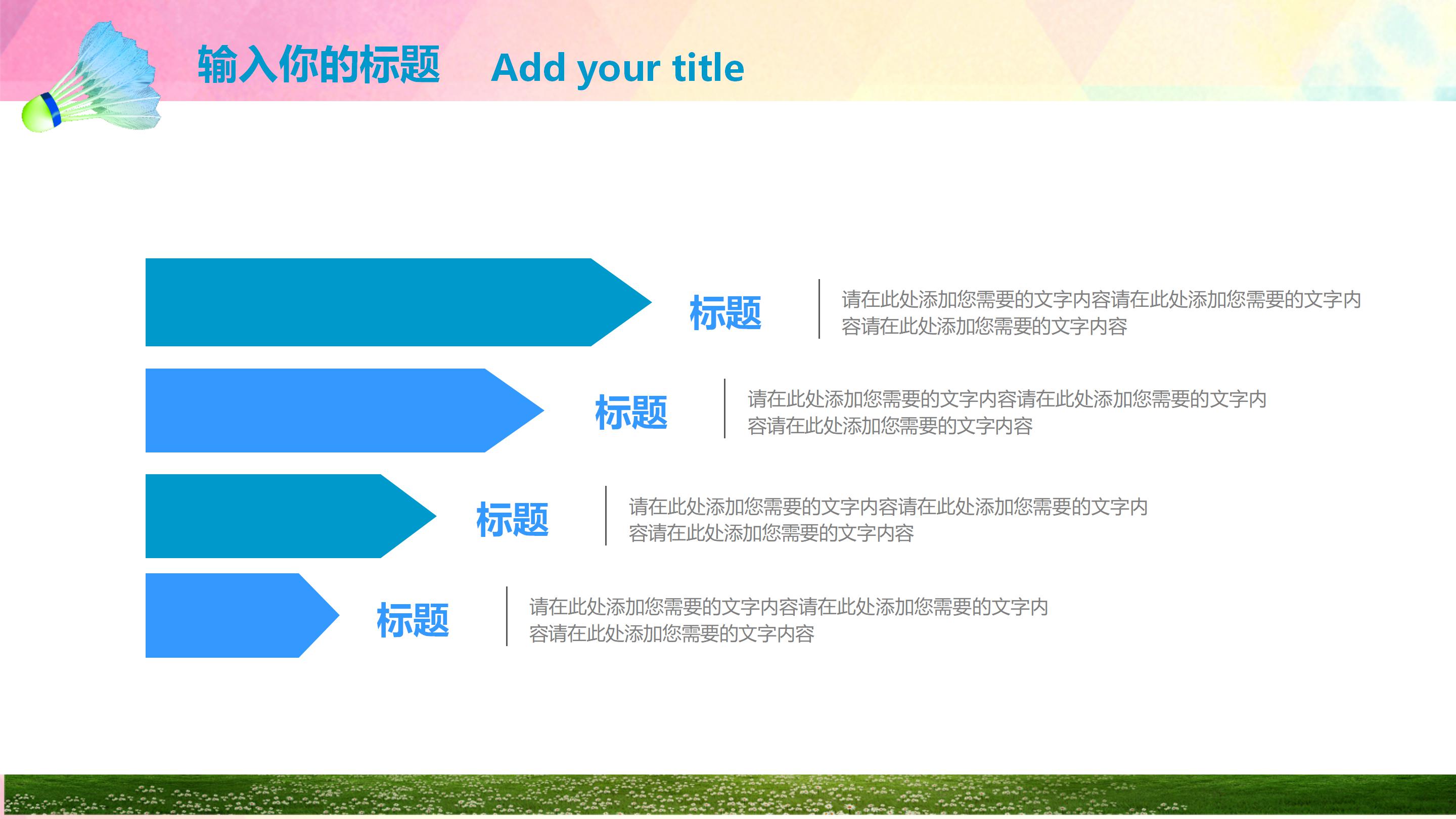 输入你的标题 Add your title

标题

请在此处添加您需要的文字内容请在此处添加您需要的文字内容请在此处添加您需要的文字内容

标题

请在此处添加您需要的文字内容请在此处添加您需要的文字内容请在此处添加您需要的文字内容

标题

请在此处添加您需要的文字内容请在此处添加您需要的文字内容请在此处添加您需要的文字内容

标题

请在此处添加您需要的文字内容请在此处添加您需要的文字内容请在此处添加您需要的文字内容